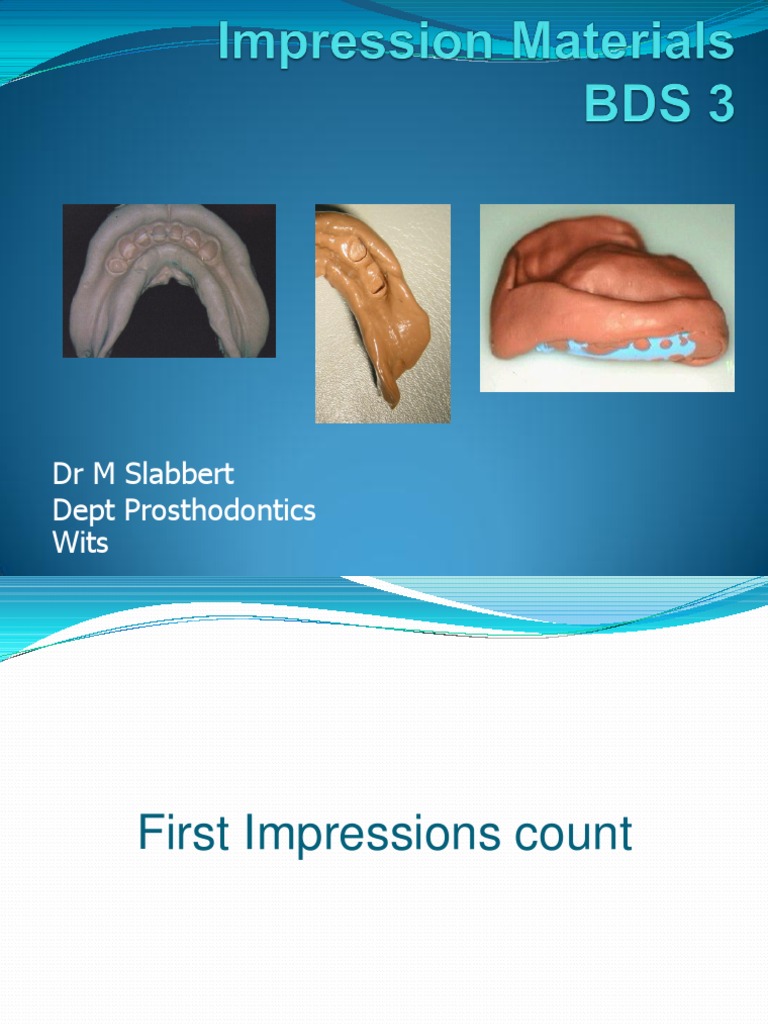 Impression Materials
BDS 3

Dr M Slabbert
Dept Prosthodontics
Wits

First Impressions count